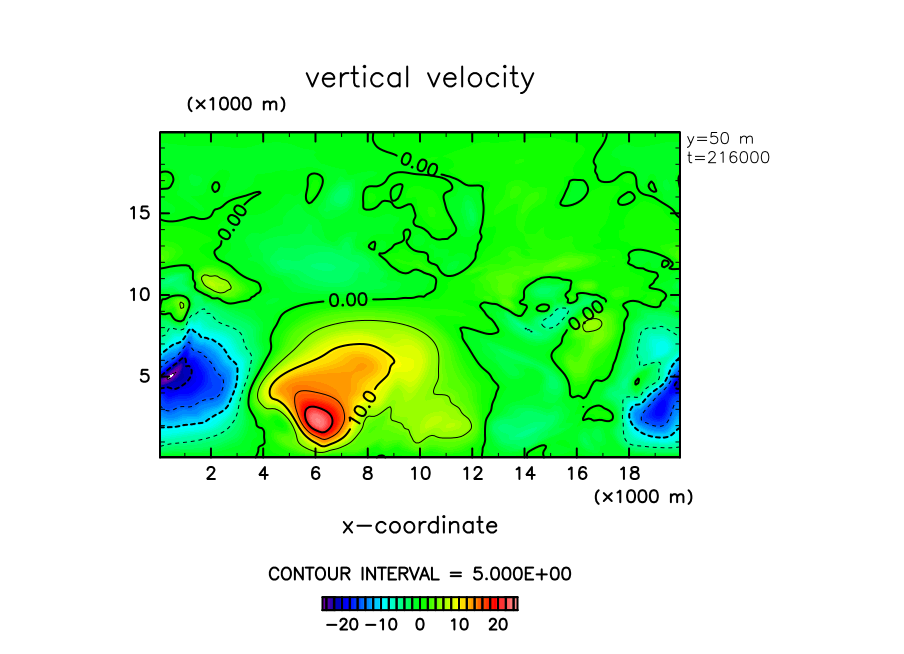 vertical velocity

(×1000 m)

y=50 m
t=216000

15
10
5

0.00
0.00
0.00
0.00
10.0

2 4 6 8 10 12 14 16 18
(×1000 m)

x−coordinate

CONTOUR INTERVAL = 5.000E+00

−20 −10 0 10 20